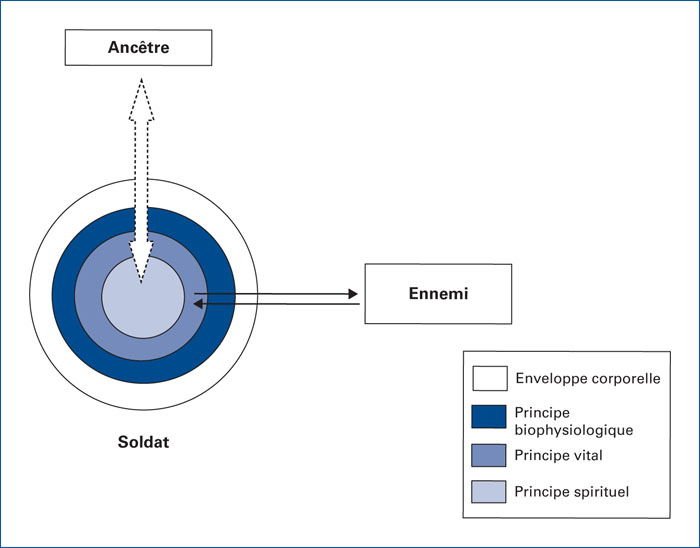 Ancêtre

Ennemi

Soldat

Enveloppe corporelle

Principe biophysiologique

Principe vital

Principe spirituel